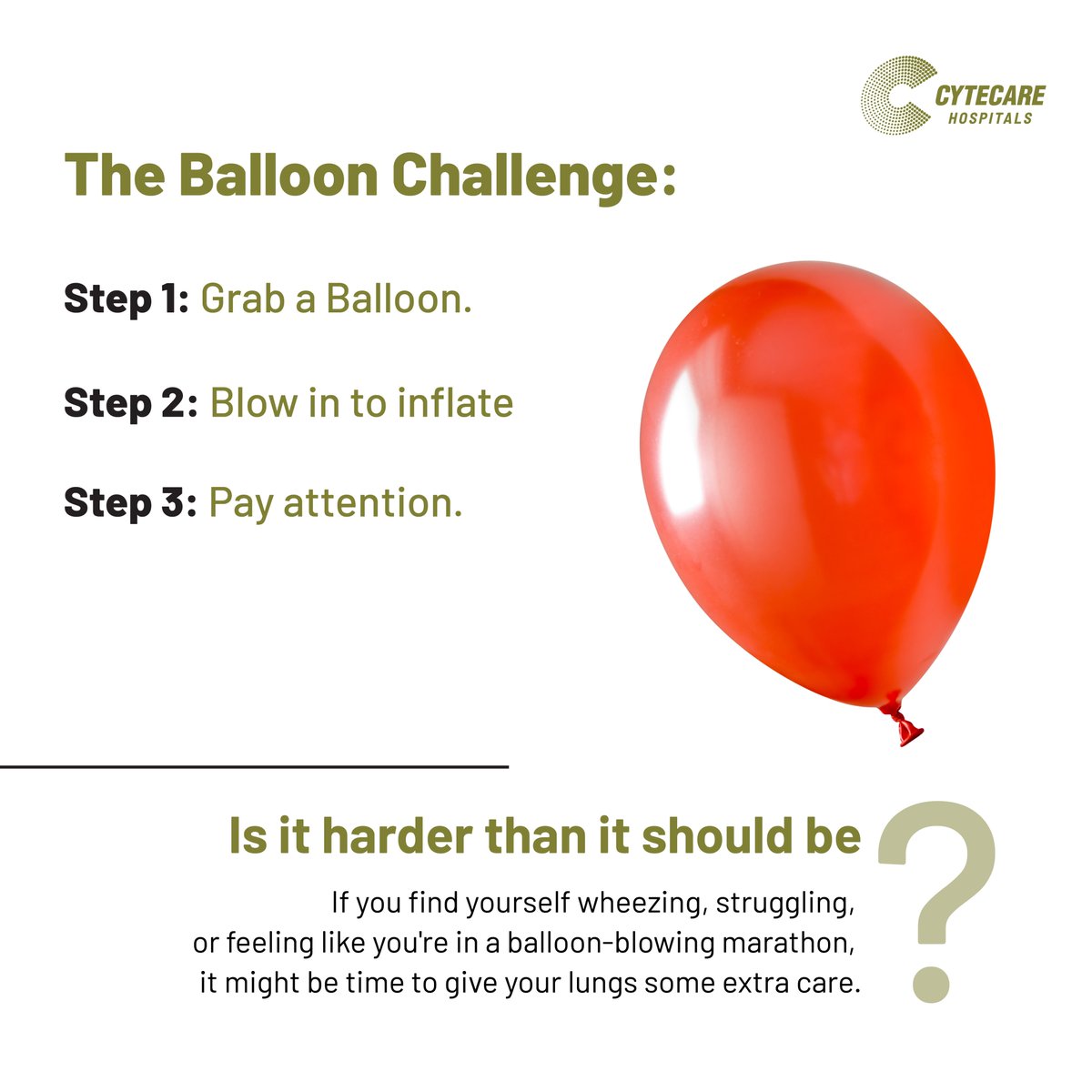 CYTECARE
HOSPITALS

The Balloon Challenge:

Step 1: Grab a Balloon.

Step 2: Blow in to inflate

Step 3: Pay attention.

Is it harder than it should be ?

If you find yourself wheezing, struggling, or feeling like you're in a balloon-blowing marathon, it might be time to give your lungs some extra care.